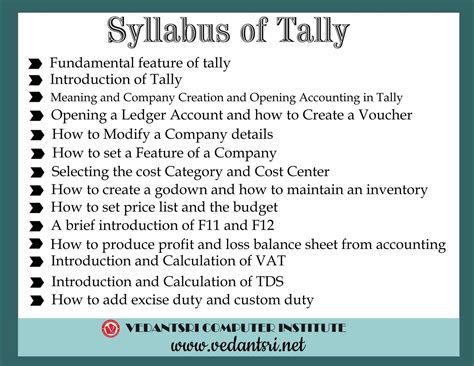 Syllabus of Tally

Fundamental feature of tally
Introduction of Tally
Meaning and Company Creation and Opening Accounting in Tally
Opening a Ledger Account and how to Create a Voucher
How to Modify a Company details
How to set a Feature of a Company
Selecting the cost Category and Cost Center
How to create a godown and how to maintain an inventory
How to set price list and the budget
A brief introduction of F11 and F12
How to produce profit and loss balance sheet from accounting
Introduction and Calculation of VAT
Introduction and Calculation of TDS
How to add excise duty and custom duty

VEDANTSRI COMPUTER INSTITUTE
www.vedantsri.net